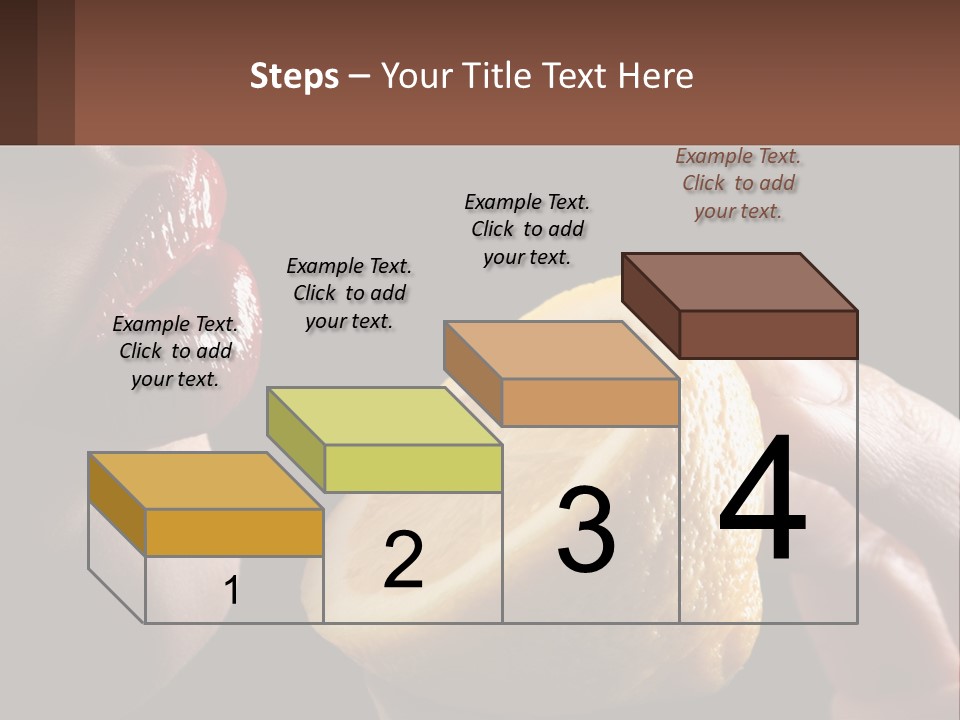 Steps – Your Title Text Here

Example Text. Click to add your text.

Example Text. Click to add your text.

Example Text. Click to add your text.

Example Text. Click to add your text.

1

2

3

4